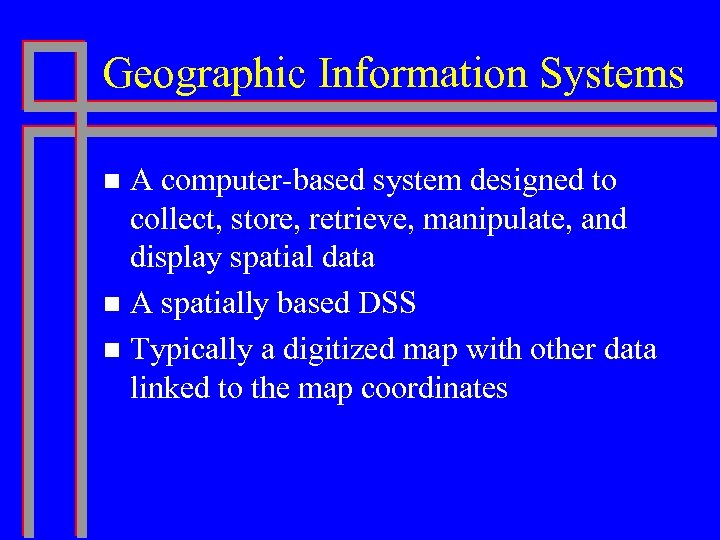 Geographic Information Systems

■ A computer-based system designed to collect, store, retrieve, manipulate, and display spatial data

■ A spatially based DSS

■ Typically a digitized map with other data linked to the map coordinates